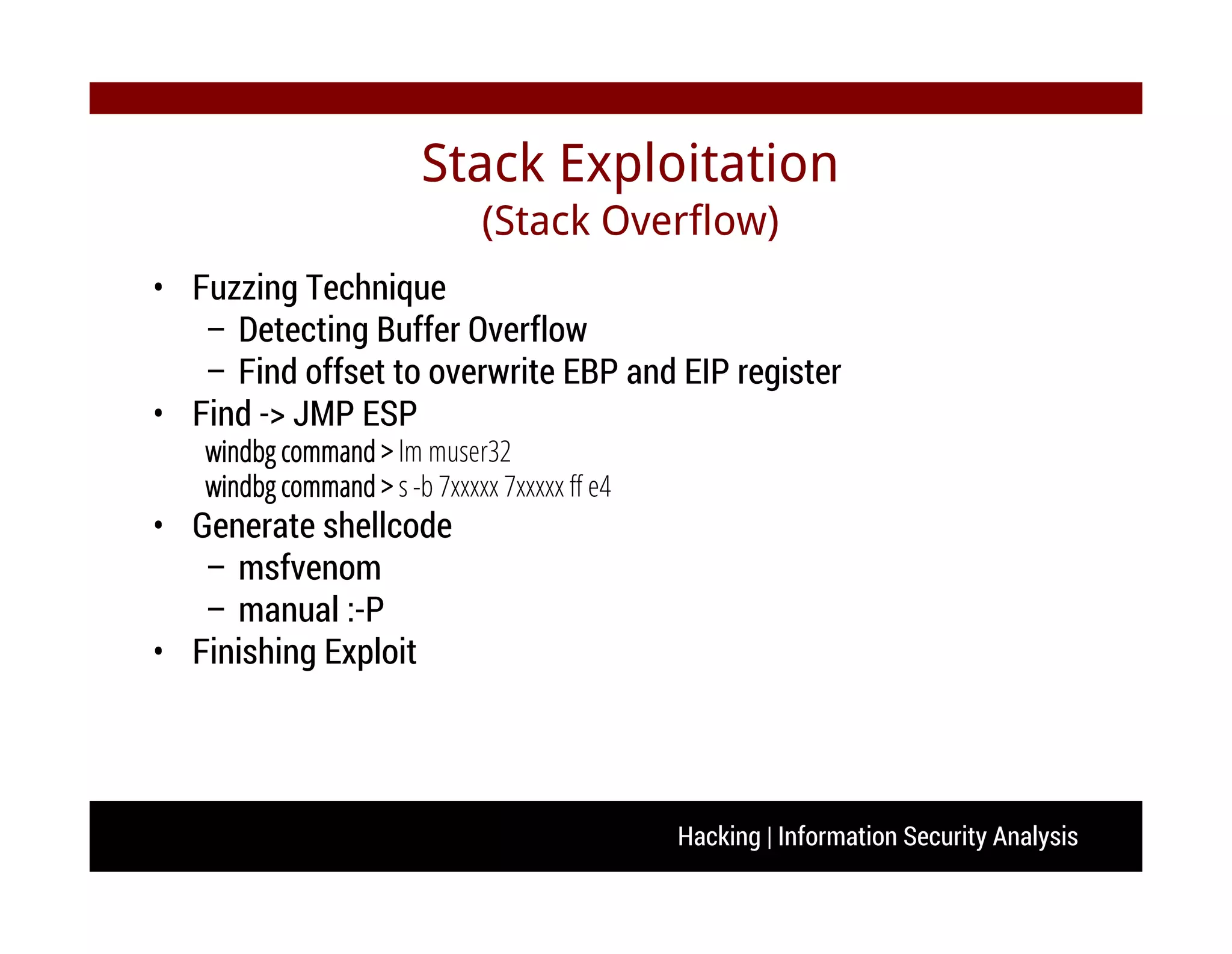 Stack Exploitation
(Stack Overflow)

• Fuzzing Technique
– Detecting Buffer Overflow
– Find offset to overwrite EBP and EIP register
• Find -> JMP ESP
windbg command > lm muser32
windbg command > s -b 7xxxxx 7xxxxx ff e4
• Generate shellcode
– msfvenom
– manual :-P
• Finishing Exploit

Hacking | Information Security Analysis